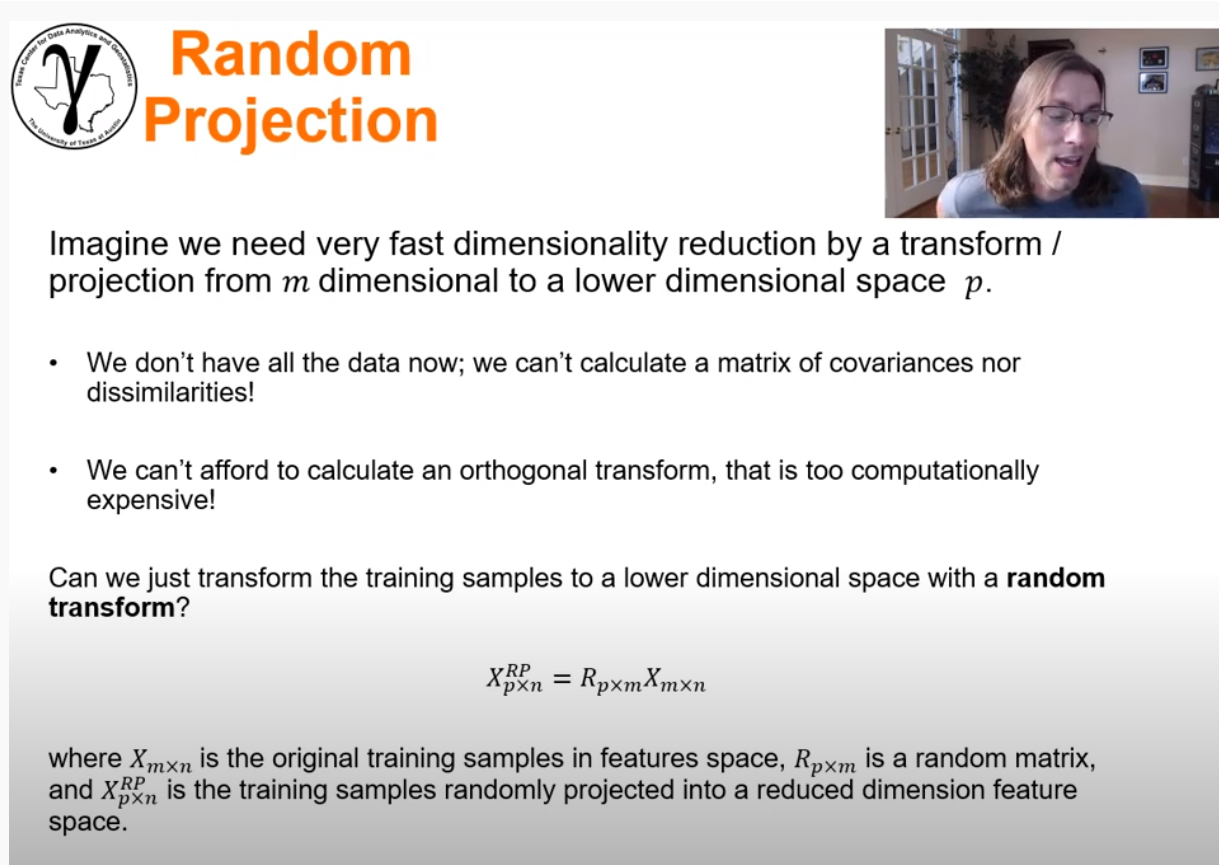 Texas Center for Data Analytics and Geostatistics
The University of Texas at Austin

Random Projection

Imagine we need very fast dimensionality reduction by a transform / projection from $m$ dimensional to a lower dimensional space $p$.

• We don't have all the data now; we can't calculate a matrix of covariances nor dissimilarities!

• We can't afford to calculate an orthogonal transform, that is too computationally expensive!

Can we just transform the training samples to a lower dimensional space with a **random transform**?

$X_{p \times n}^{RP} = R_{p \times m} X_{m \times n}$

where $X_{m \times n}$ is the original training samples in features space, $R_{p \times m}$ is a random matrix, and $X_{p \times n}^{RP}$ is the training samples randomly projected into a reduced dimension feature space.